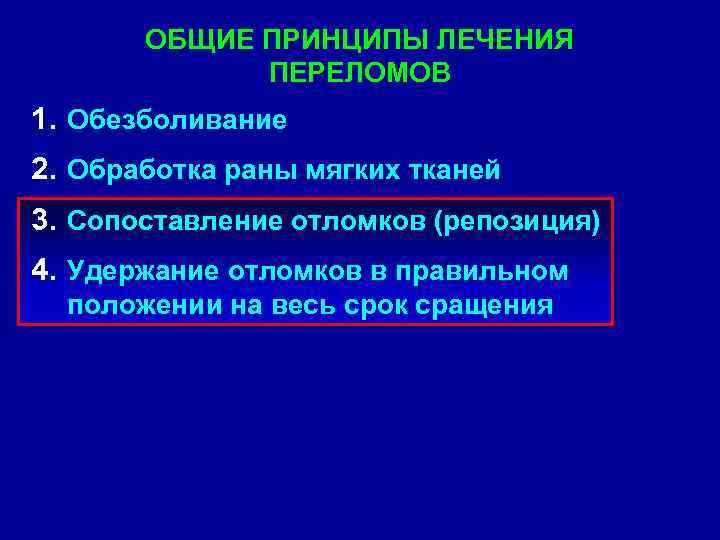 ОБЩИЕ ПРИНЦИПЫ ЛЕЧЕНИЯ ПЕРЕЛОМОВ

1. Обезболивание

2. Обработка раны мягких тканей

3. Сопоставление отломков (репозиция)

4. Удержание отломков в правильном положении на весь срок сращения